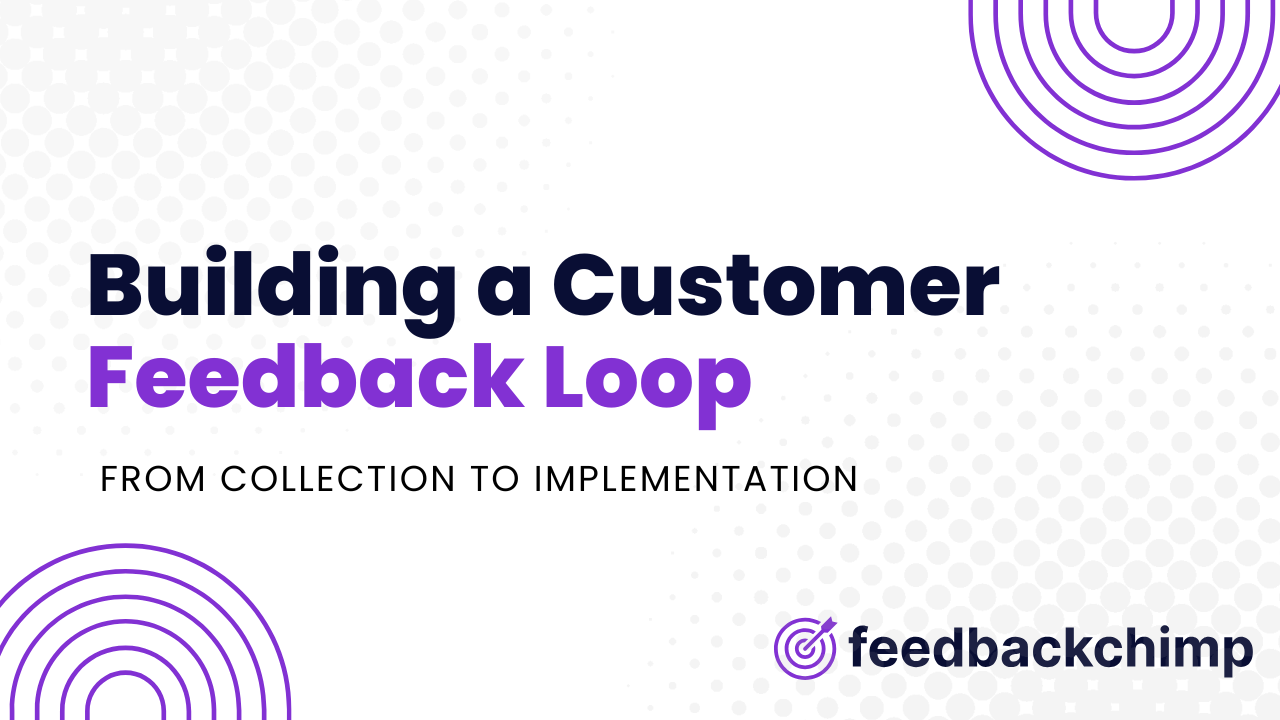 Building a Customer Feedback Loop

FROM COLLECTION TO IMPLEMENTATION

feedbackchimp